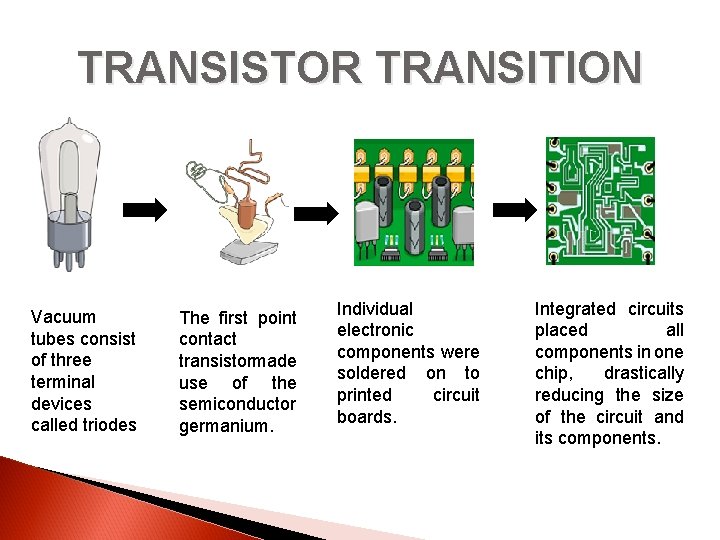 TRANSISTOR TRANSITION

Vacuum tubes consist of three terminal devices called triodes

The first point contact transistormade use of the semiconductor germanium.

Individual electronic components were soldered on to printed circuit boards.

Integrated circuits placed all components in one chip, drastically reducing the size of the circuit and its components.